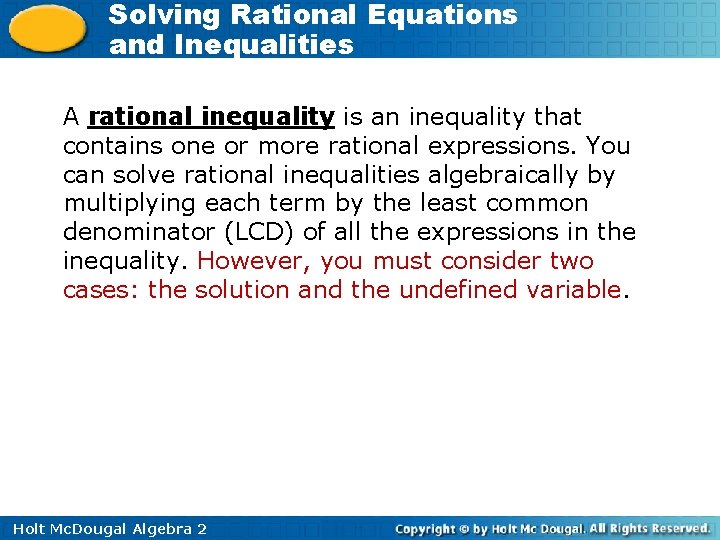 Solving Rational Equations and Inequalities

A rational inequality is an inequality that contains one or more rational expressions. You can solve rational inequalities algebraically by multiplying each term by the least common denominator (LCD) of all the expressions in the inequality. However, you must consider two cases: the solution and the undefined variable.

Holt McDougal Algebra 2

Copyright © by Holt Mc Dougal. All Rights Reserved.